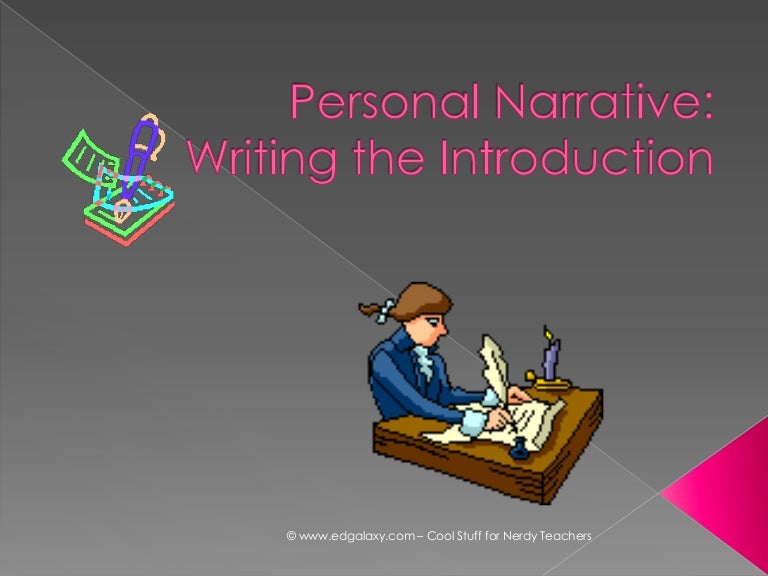 Personal Narrative:
Writing the Introduction

© www.edgalaxy.com – Cool Stuff for Nerdy Teachers